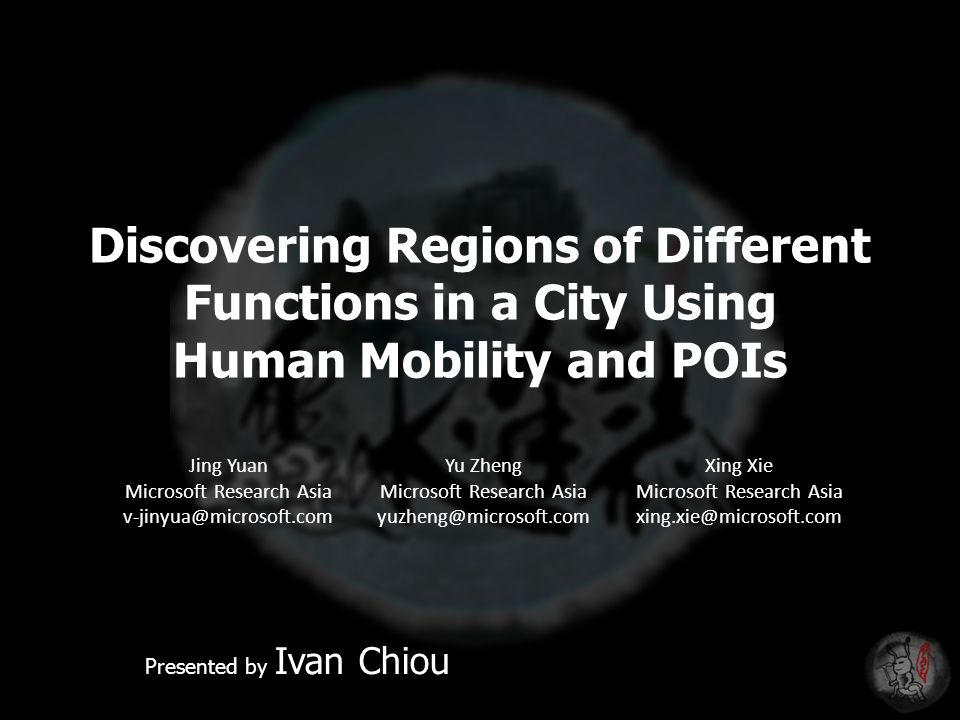 Discovering Regions of Different Functions in a City Using Human Mobility and POIs

Jing Yuan
Microsoft Research Asia
v-jinyua@microsoft.com

Yu Zheng
Microsoft Research Asia
yuzheng@microsoft.com

Xing Xie
Microsoft Research Asia
xing.xie@microsoft.com

Presented by Ivan Chiou